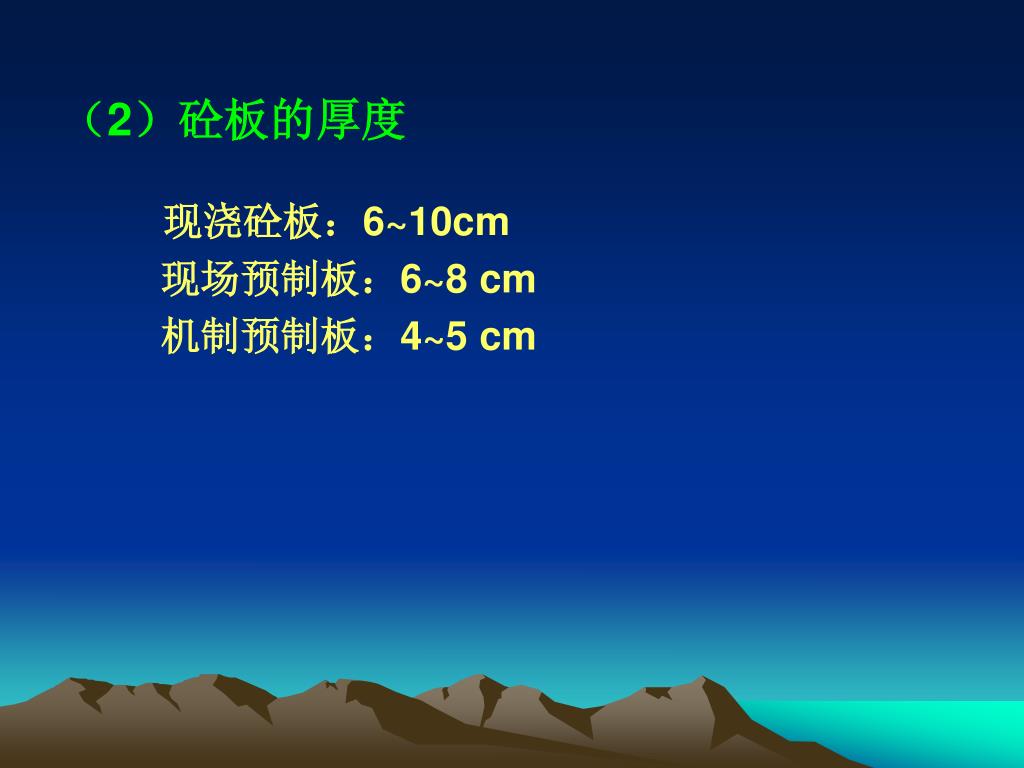 （2）砼板的厚度

现浇砼板：6~10cm
现场预制板：6~8 cm
机制预制板：4~5 cm